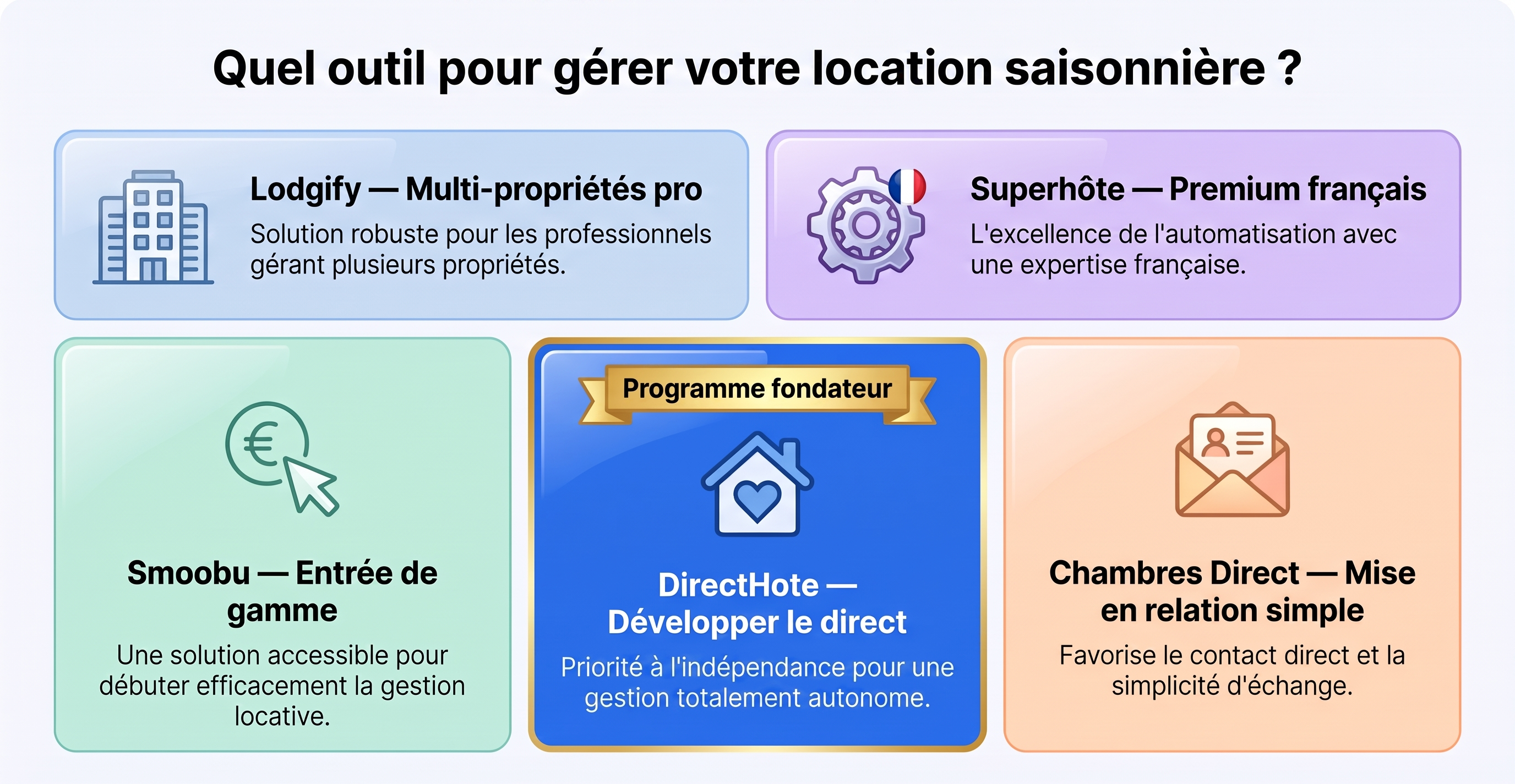 Quel outil pour gérer votre location saisonnière ?

Lodgify — Multi-propriétés pro

Solution robuste pour les professionnels gérant plusieurs propriétés.

Superhôte — Premium français

L'excellence de l'automatisation avec une expertise française.

Smoobu — Entrée de gamme

Une solution accessible pour débuter efficacement la gestion locative.

Programme fondateur

DirectHote — Développer le direct

Priorité à l'indépendance pour une gestion totalement autonome.

Chambres Direct — Mise en relation simple

Favorise le contact direct et la simplicité d'échange.